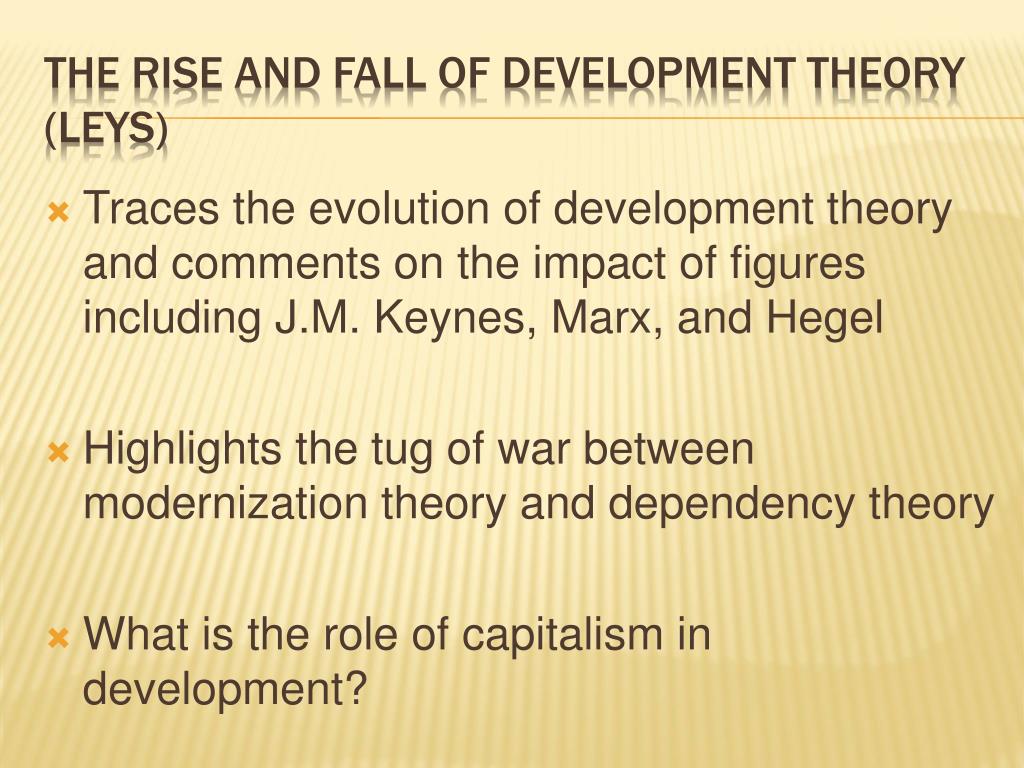 THE RISE AND FALL OF DEVELOPMENT THEORY (LEYS)

Traces the evolution of development theory and comments on the impact of figures including J.M. Keynes, Marx, and Hegel

Highlights the tug of war between modernization theory and dependency theory

What is the role of capitalism in development?